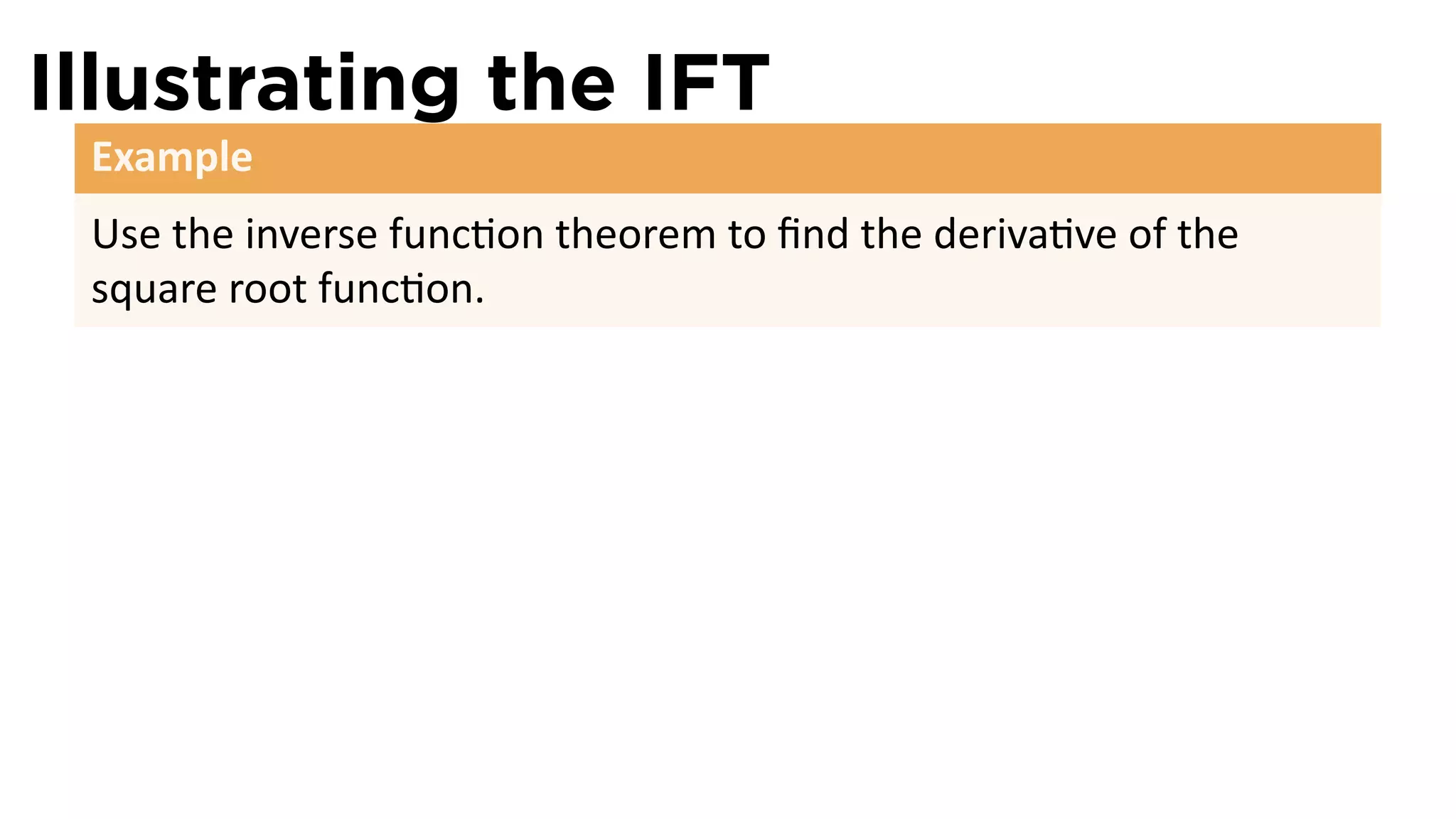 Illustrating the IFT

Example

Use the inverse function theorem to find the derivative of the square root function.